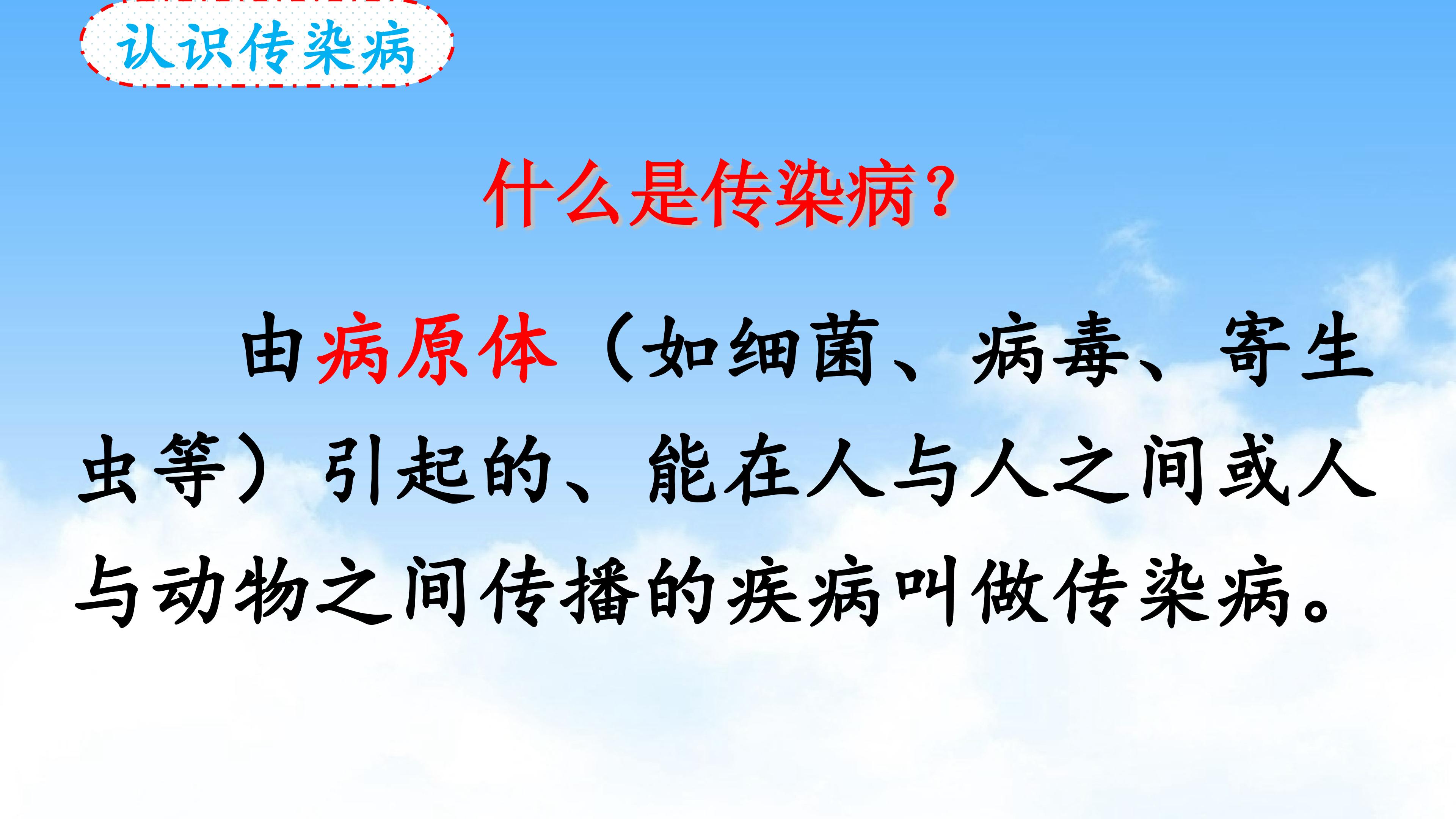 认识传染病

什么是传染病？

由病原体（如细菌、病毒、寄生虫等）引起的、能在人与人之间或人与动物之间传播的疾病叫做传染病。